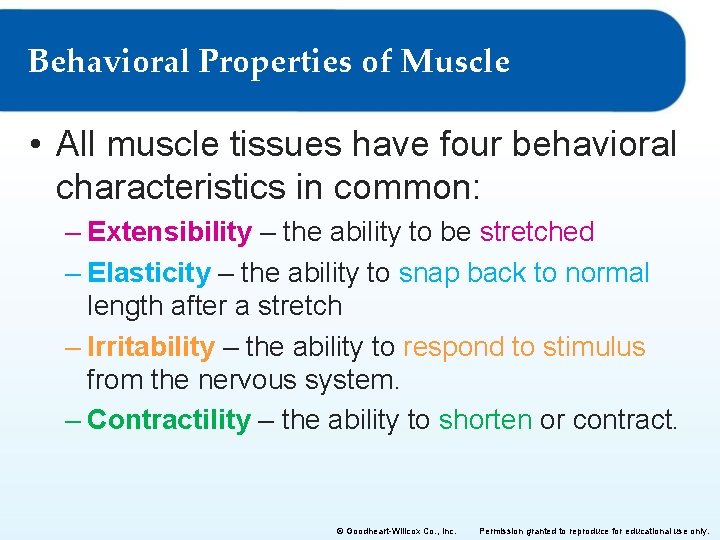 Behavioral Properties of Muscle

• All muscle tissues have four behavioral characteristics in common:

– Extensibility – the ability to be stretched

– Elasticity – the ability to snap back to normal length after a stretch

– Irritability – the ability to respond to stimulus from the nervous system.

– Contractility – the ability to shorten or contract.

© Goodheart-Willcox Co., Inc. Permission granted to reproduce for educational use only.